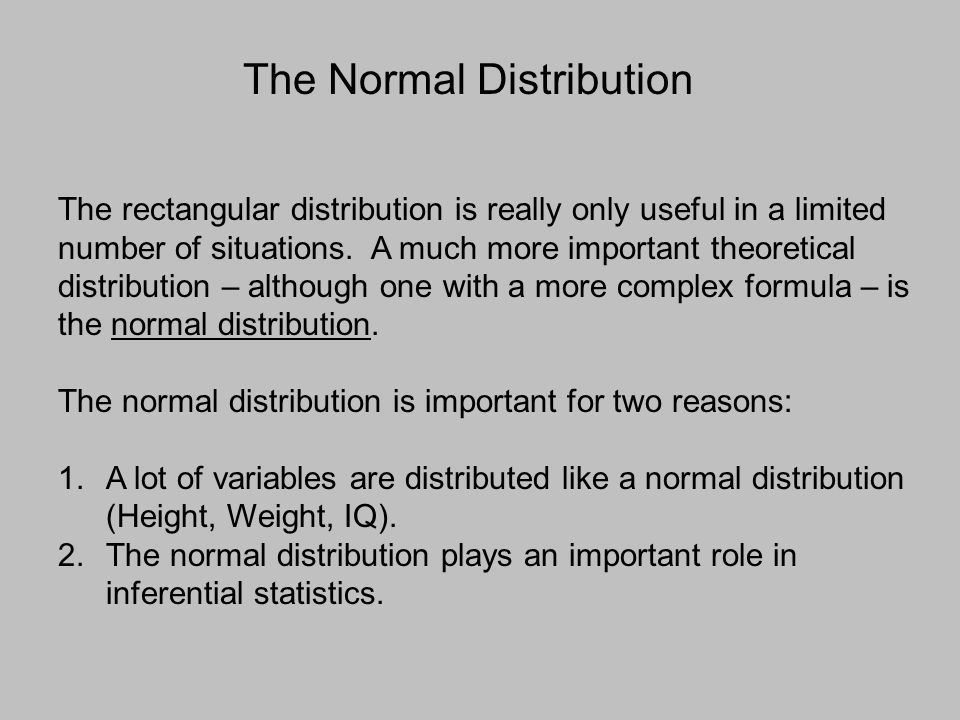 The Normal Distribution

The rectangular distribution is really only useful in a limited number of situations.  A much more important theoretical distribution – although one with a more complex formula – is the normal distribution.

The normal distribution is important for two reasons:

1. A lot of variables are distributed like a normal distribution (Height, Weight, IQ).
2. The normal distribution plays an important role in inferential statistics.